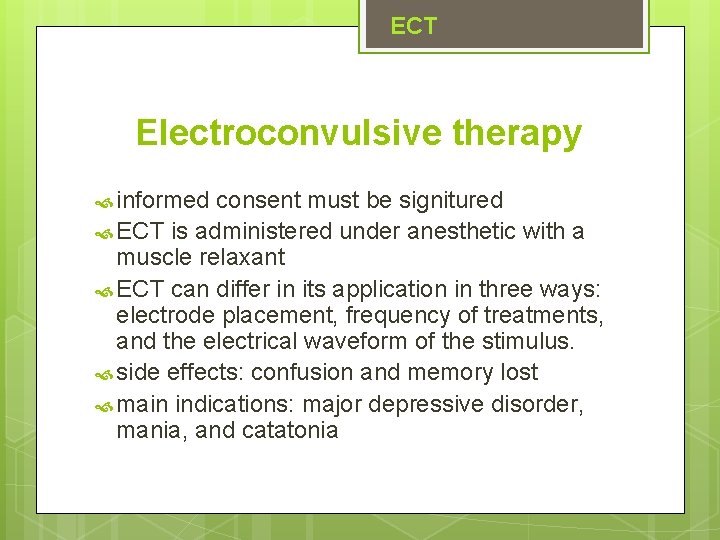 ECT

Electroconvulsive therapy

informed consent must be signitured

ECT is administered under anesthetic with a muscle relaxant

ECT can differ in its application in three ways: electrode placement, frequency of treatments, and the electrical waveform of the stimulus.

side effects: confusion and memory lost

main indications: major depressive disorder, mania, and catatonia